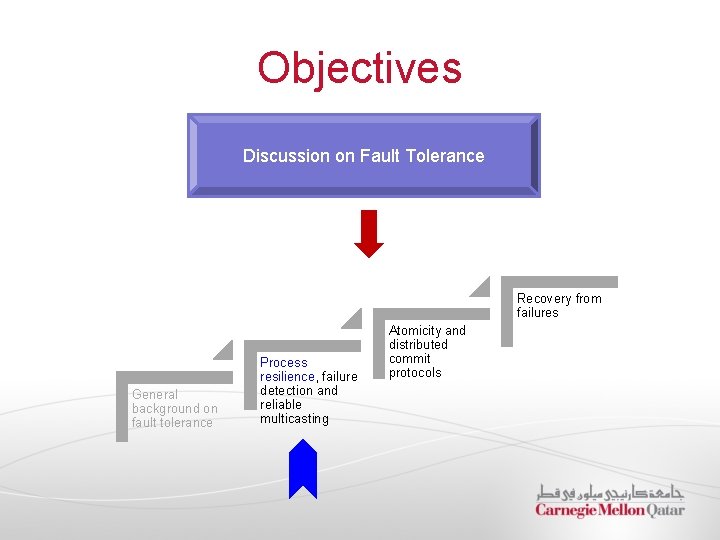 Objectives

Discussion on Fault Tolerance

General background on fault tolerance

Process resilience, failure detection and reliable multicasting

Atomicity and distributed commit protocols

Recovery from failures

جامعة كارنيجي ميلون في قطر
Carnegie Mellon Qatar